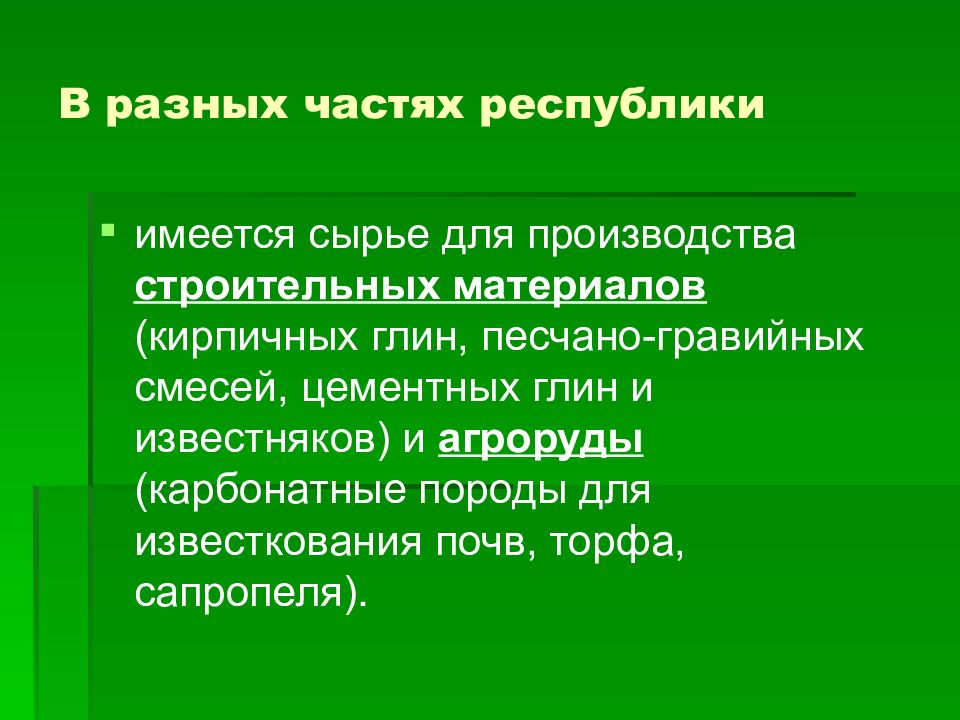 В разных частях республики

имеется сырье для производства строительных материалов (кирпичных глин, песчано-гравийных смесей, цементных глин и известняков) и агроруды (карбонатные породы для известкования почв, торфа, сапропеля).